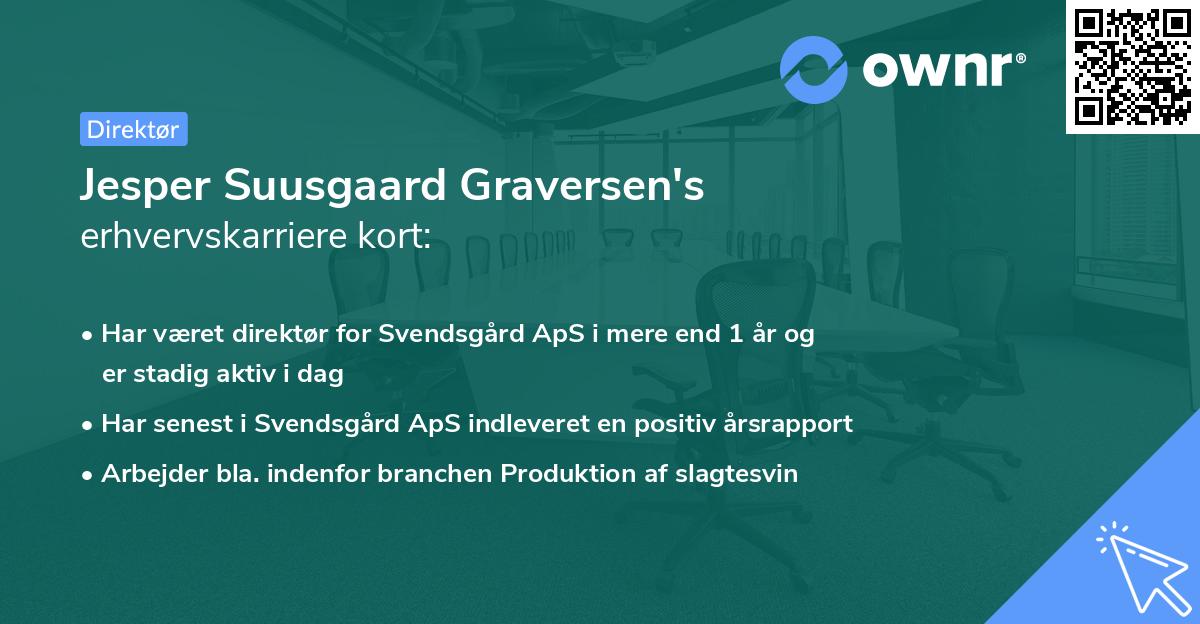 ownr®

Direktør

Jesper Suusgaard Graversen's erhvervskarriere kort:

• Har været direktør for Svendsgård ApS i mere end 1 år og er stadig aktiv i dag
• Har senest i Svendsgård ApS indleveret en positiv årsrapport
• Arbejder bla. indenfor branchen Produktion af slagtesvin